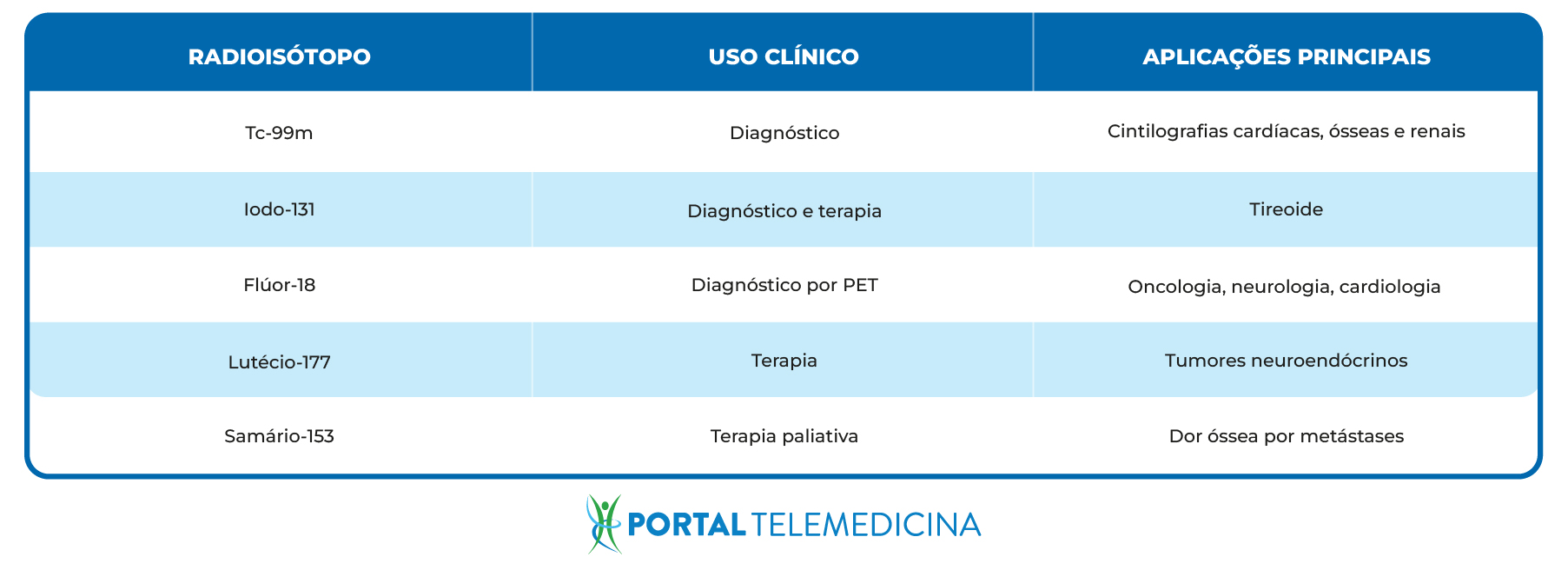 | RADIOISÓTOPO | USO CLÍNICO | APLICAÇÕES PRINCIPAIS |
|---|---|---|
| Tc-99m | Diagnóstico | Cintilografias cardíacas, ósseas e renais |
| Iodo-131 | Diagnóstico e terapia | Tireoide |
| Flúor-18 | Diagnóstico por PET | Oncologia, neurologia, cardiologia |
| Lutécio-177 | Terapia | Tumores neuroendócrinos |
| Samário-153 | Terapia paliativa | Dor óssea por metástases |

PORTAL TELEMEDICINA